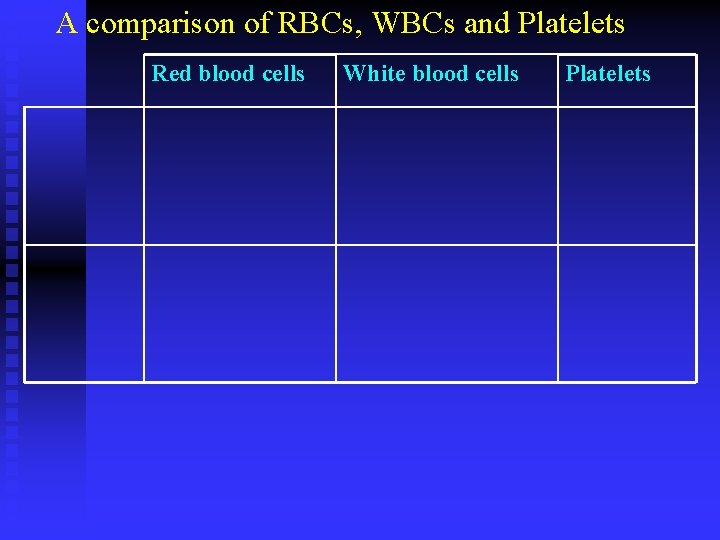 A comparison of RBCs, WBCs and Platelets

| | Red blood cells | White blood cells | Platelets |
|---|---|---|---|
| | | | |
| | | | |